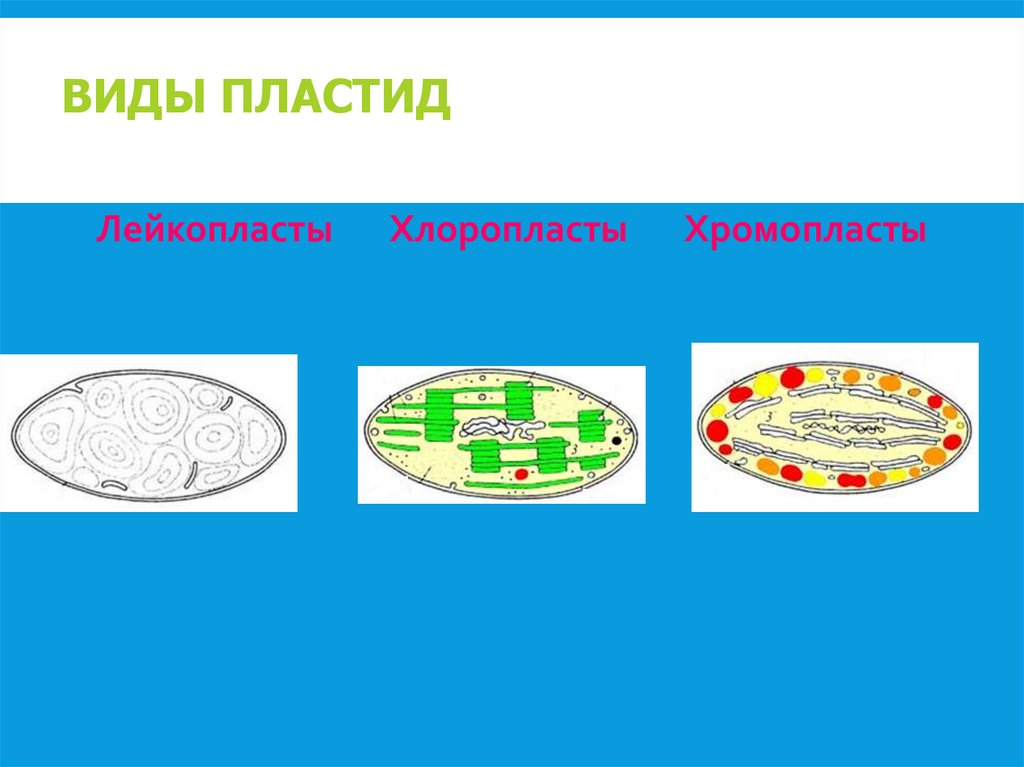 ВИДЫ ПЛАСТИД

Лейкопласты Хлоропласты Хромопласты